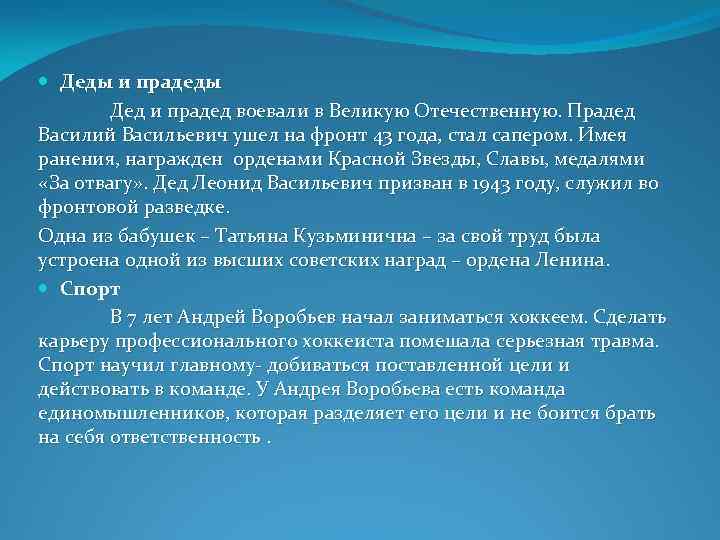 Деды и прадеды

Дед и прадед воевали в Великую Отечественную. Прадед Василий Васильевич ушел на фронт 43 года, стал сапером. Имея ранения, награжден орденами Красной Звезды, Славы, медалями «За отвагу». Дед Леонид Васильевич призван в 1943 году, служил во фронтовой разведке.

Одна из бабушек – Татьяна Кузьминична – за свой труд была устроена одной из высших советских наград – ордена Ленина.

Спорт

В 7 лет Андрей Воробьев начал заниматься хоккеем. Сделать карьеру профессионального хоккеиста помешала серьезная травма. Спорт научил главному- добиваться поставленной цели и действовать в команде. У Андрея Воробьева есть команда единомышленников, которая разделяет его цели и не боится брать на себя ответственность .